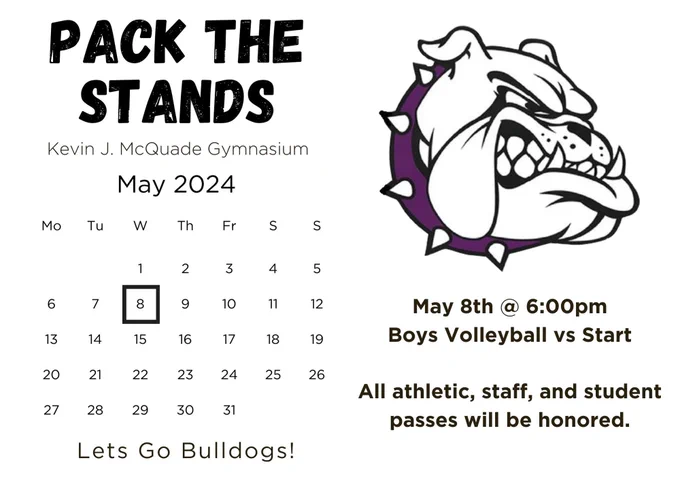 PACK THE STANDS

Kevin J. McQuade Gymnasium

May 2024

| Mo | Tu | W | Th | Fr | S | S |
|---|---|---|---|---|---|---|
| | | 1 | 2 | 3 | 4 | 5 |
| 6 | 7 | 8 | 9 | 10 | 11 | 12 |
| 13 | 14 | 15 | 16 | 17 | 18 | 19 |
| 20 | 21 | 22 | 23 | 24 | 25 | 26 |
| 27 | 28 | 29 | 30 | 31 | | |

Lets Go Bulldogs!

May 8th @ 6:00pm
Boys Volleyball vs Start

All athletic, staff, and student passes will be honored.